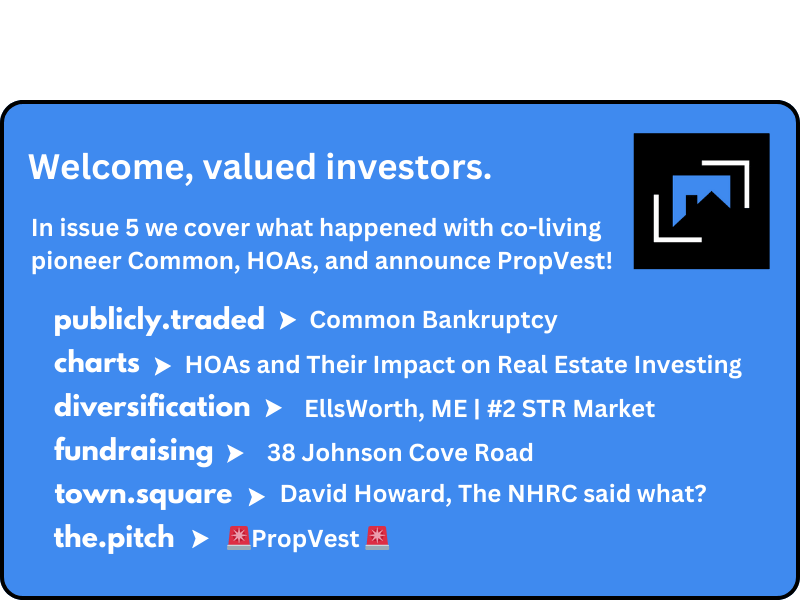 Welcome, valued investors.

In issue 5 we cover what happened with co-living pioneer Common, HOAs, and announce PropVest!

publicly.traded ➤ Common Bankruptcy
charts ➤ HOAs and Their Impact on Real Estate Investing
diversification ➤ EllsWorth, ME | #2 STR Market
fundraising ➤ 38 Johnson Cove Road
town.square ➤ David Howard, The NHRC said what?
the.pitch ➤ 🚨PropVest🚨